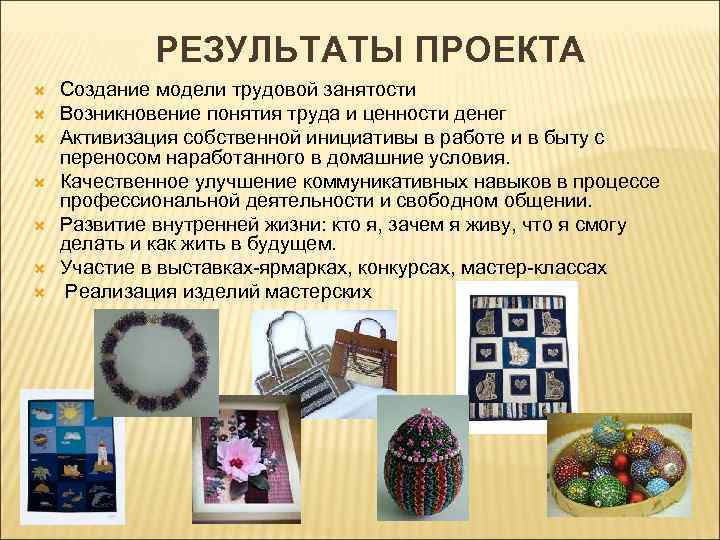 РЕЗУЛЬТАТЫ ПРОЕКТА

Создание модели трудовой занятости
Возникновение понятия труда и ценности денег
Активизация собственной инициативы в работе и в быту с переносом наработанного в домашние условия.
Качественное улучшение коммуникативных навыков в процессе профессиональной деятельности и свободном общении.
Развитие внутренней жизни: кто я, зачем я живу, что я смогу делать и как жить в будущем.
Участие в выставках-ярмарках, конкурсах, мастер-классах
Реализация изделий мастерских